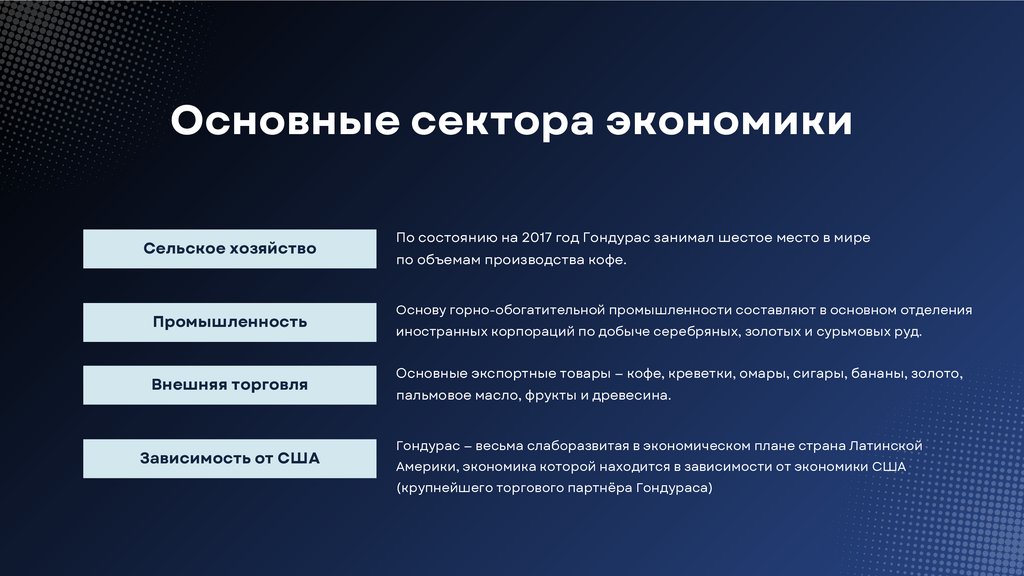 Основные сектора экономики

Сельское хозяйство

По состоянию на 2017 год Гондурас занимал шестое место в мире по объемам производства кофе.

Промышленность

Основу горно-обогатительной промышленности составляют в основном отделения иностранных корпораций по добыче серебряных, золотых и сурьмовых руд.

Внешняя торговля

Основные экспортные товары – кофе, креветки, омары, сигары, бананы, золото, пальмовое масло, фрукты и древесина.

Зависимость от США

Гондурас – весьма слаборазвитая в экономическом плане страна Латинской Америки, экономика которой находится в зависимости от экономики США (крупнейшего торгового партнёра Гондураса)